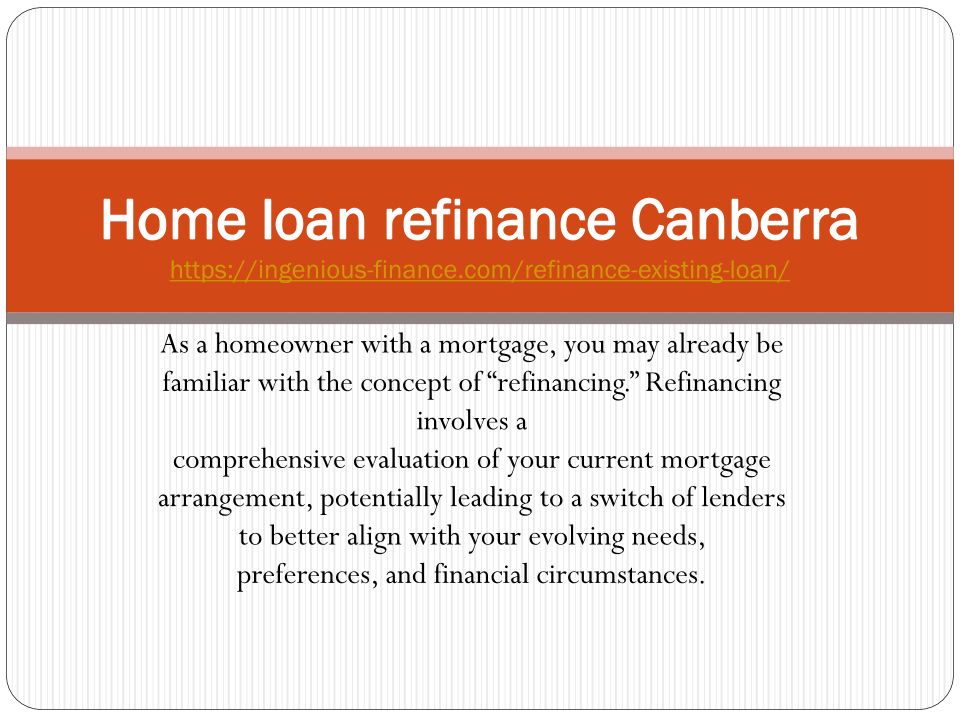 Home loan refinance Canberra
https://ingenious-finance.com/refinance-existing-loan/

As a homeowner with a mortgage, you may already be familiar with the concept of “refinancing.” Refinancing involves a
comprehensive evaluation of your current mortgage arrangement, potentially leading to a switch of lenders to better align with your evolving needs, preferences, and financial circumstances.